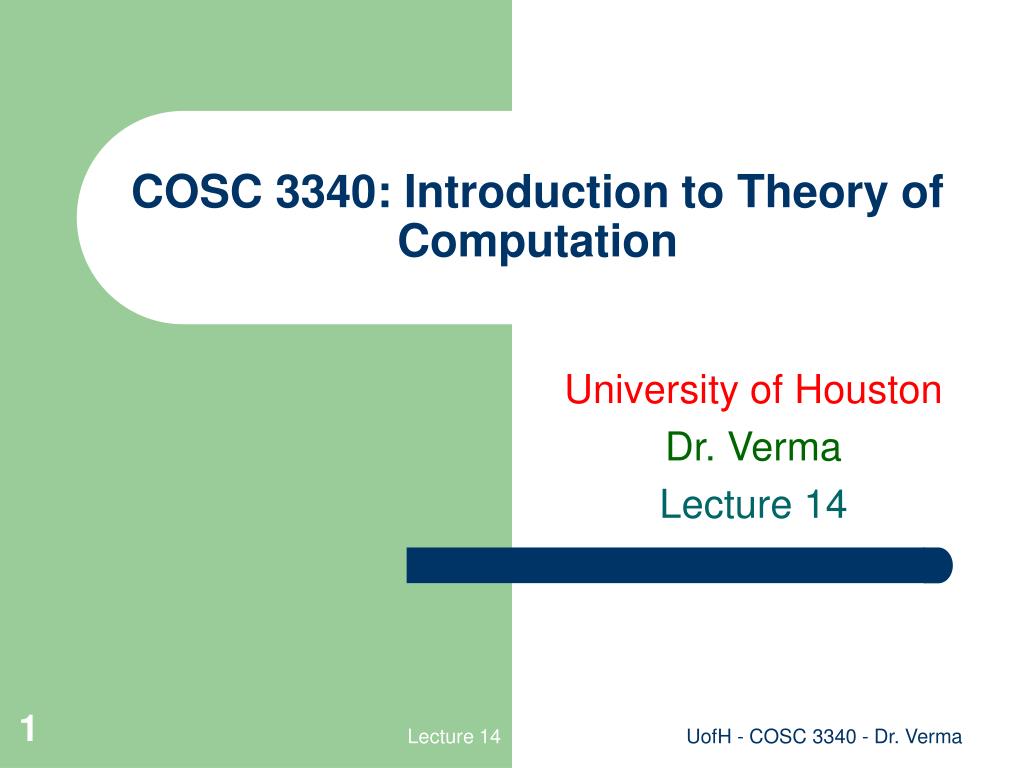 COSC 3340: Introduction to Theory of Computation

University of Houston

Dr. Verma

Lecture 14

1

Lecture 14

UofH - COSC 3340 - Dr. Verma